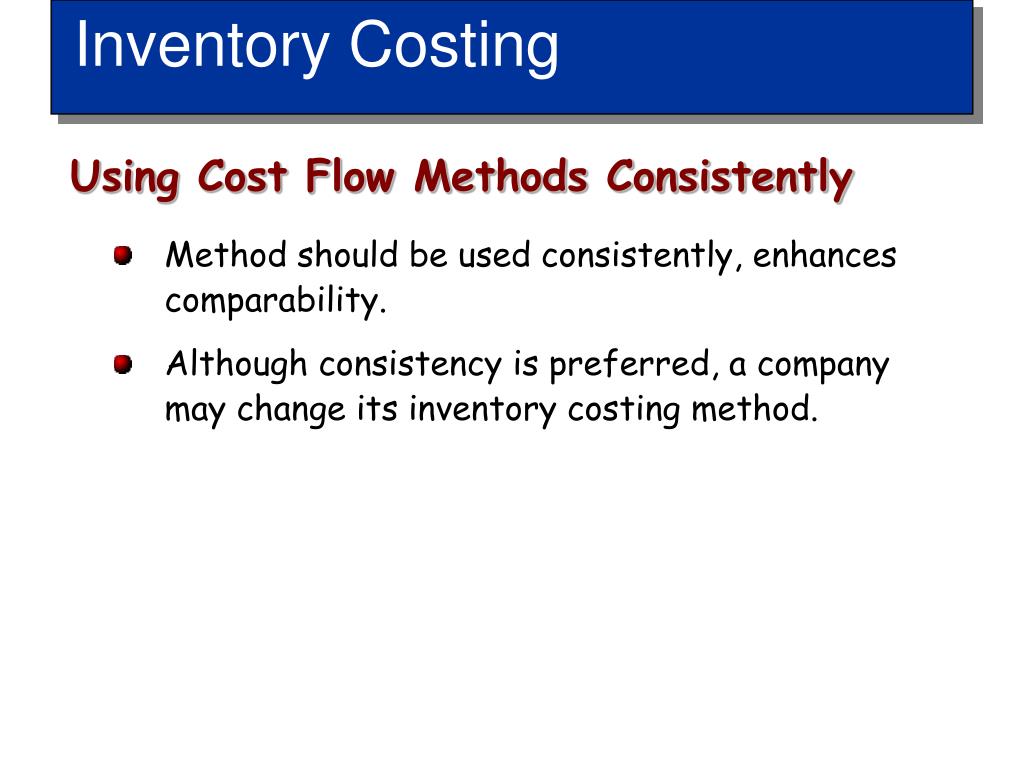 Inventory Costing

Using Cost Flow Methods Consistently

Method should be used consistently, enhances comparability.

Although consistency is preferred, a company may change its inventory costing method.